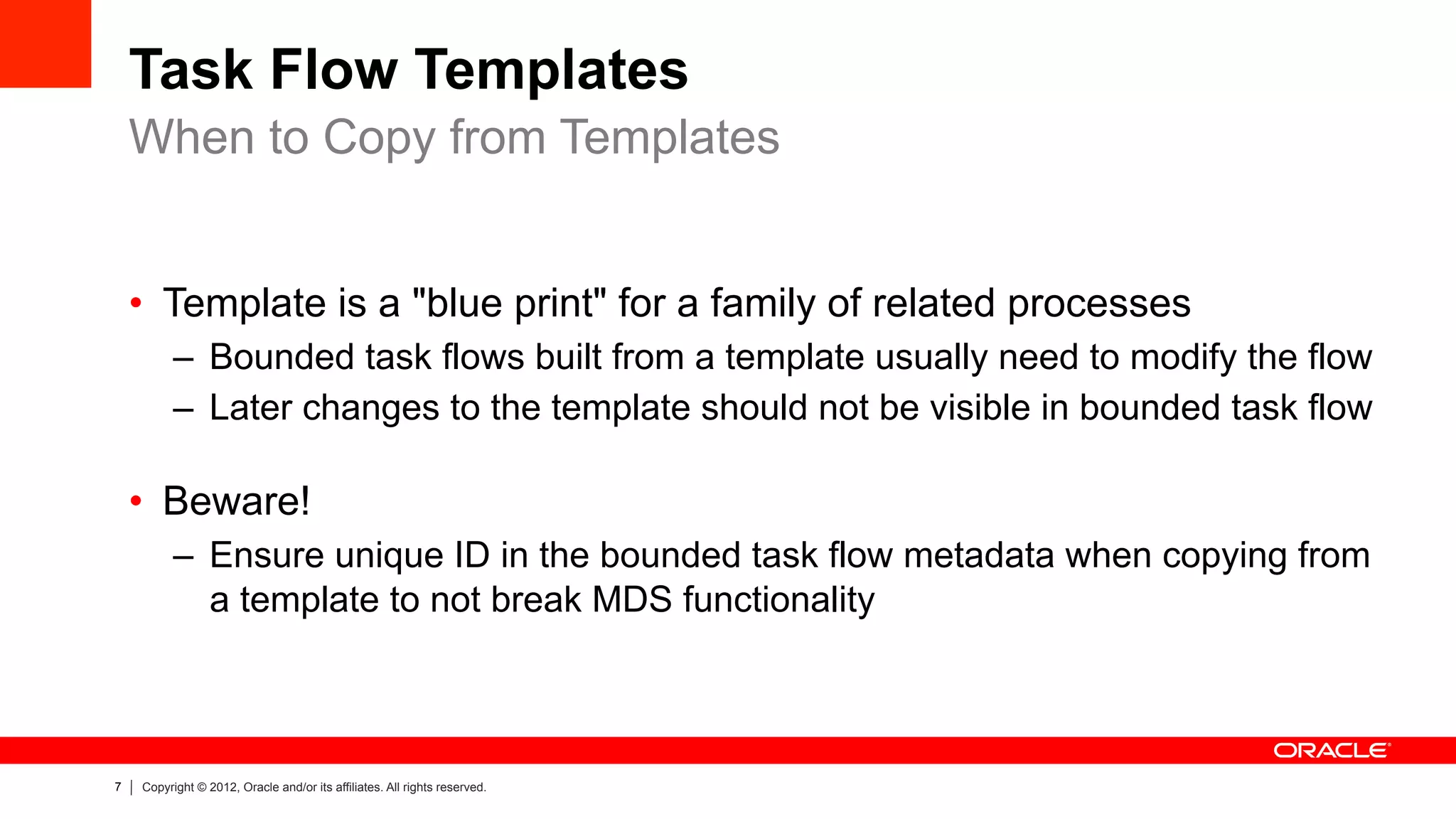 Task Flow Templates

When to Copy from Templates

• Template is a "blue print" for a family of related processes

– Bounded task flows built from a template usually need to modify the flow

– Later changes to the template should not be visible in bounded task flow

• Beware!

– Ensure unique ID in the bounded task flow metadata when copying from a template to not break MDS functionality

ORACLE

7 | Copyright © 2012, Oracle and/or its affiliates. All rights reserved.